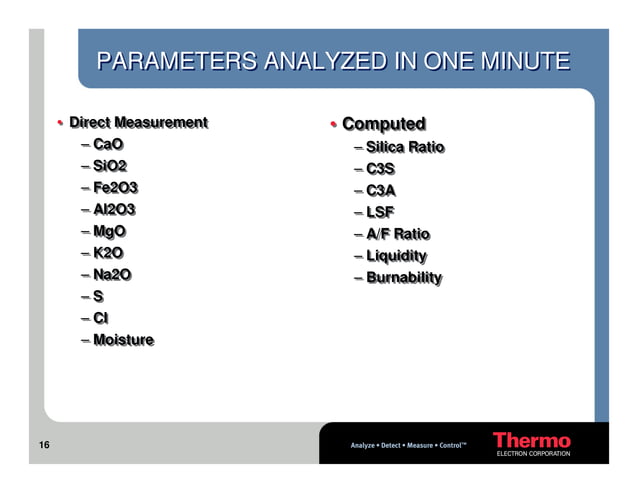 PARAMETERS ANALYZED IN ONE MINUTE

• Direct Measurement
– CaO
– SiO2
– Fe2O3
– Al2O3
– MgO
– K2O
– Na2O
– S
– Cl
– Moisture

• Computed
– Silica Ratio
– C3S
– C3A
– LSF
– A/F Ratio
– Liquidity
– Burnability

16

Analyze • Detect • Measure • Control™

Thermo
ELECTRON CORPORATION